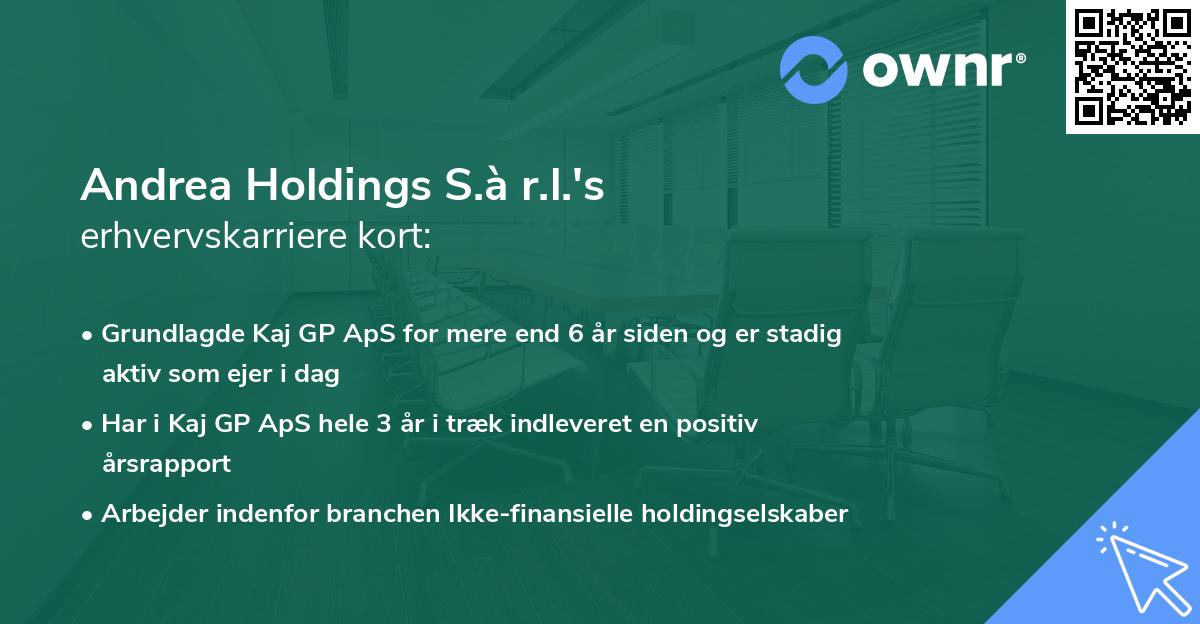 ownr®

Andrea Holdings S.à r.l.'s
erhvervskarriere kort:

• Grundlagde Kaj GP ApS for mere end 6 år siden og er stadig aktiv som ejer i dag

• Har i Kaj GP ApS hele 3 år i træk indleveret en positiv årsrapport

• Arbejder indenfor branchen Ikke-finansielle holdingselskaber